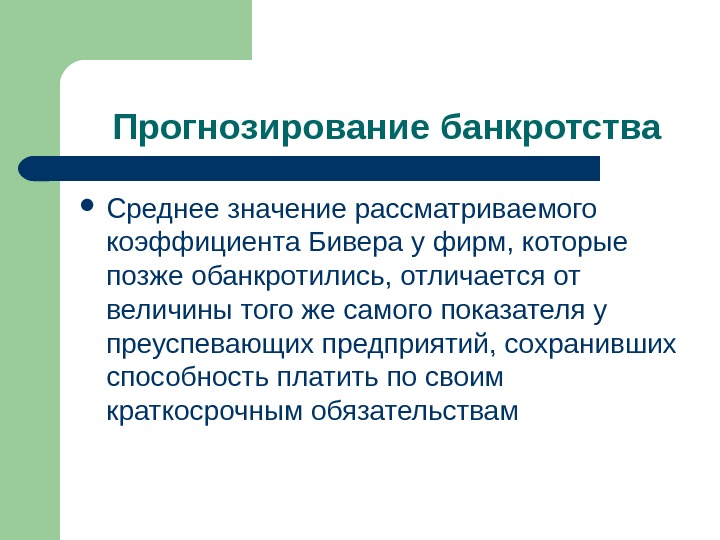 Прогнозирование банкротства

• Среднее значение рассматриваемого коэффициента Бивера у фирм, которые позже обанкротились, отличается от величины того же самого показателя у преуспевающих предприятий, сохранивших способность платить по своим краткосрочным обязательствам